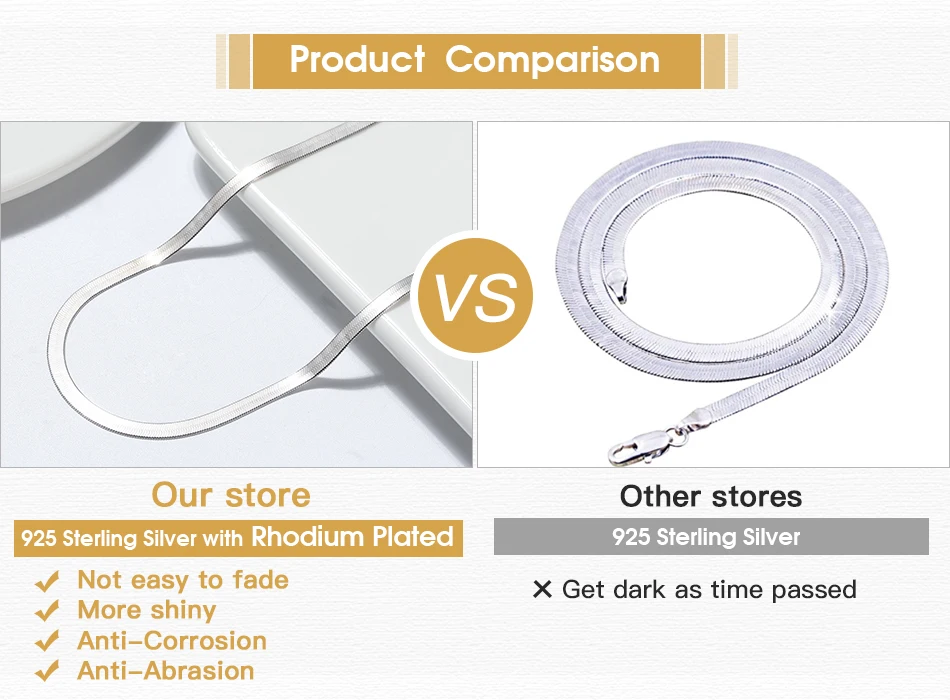 Product Comparison

VS

Our store

925 Sterling Silver with Rhodium Plated

✔ Not easy to fade
✔ More shiny
✔ Anti-Corrosion
✔ Anti-Abrasion

Other stores

925 Sterling Silver

✕ Get dark as time passed